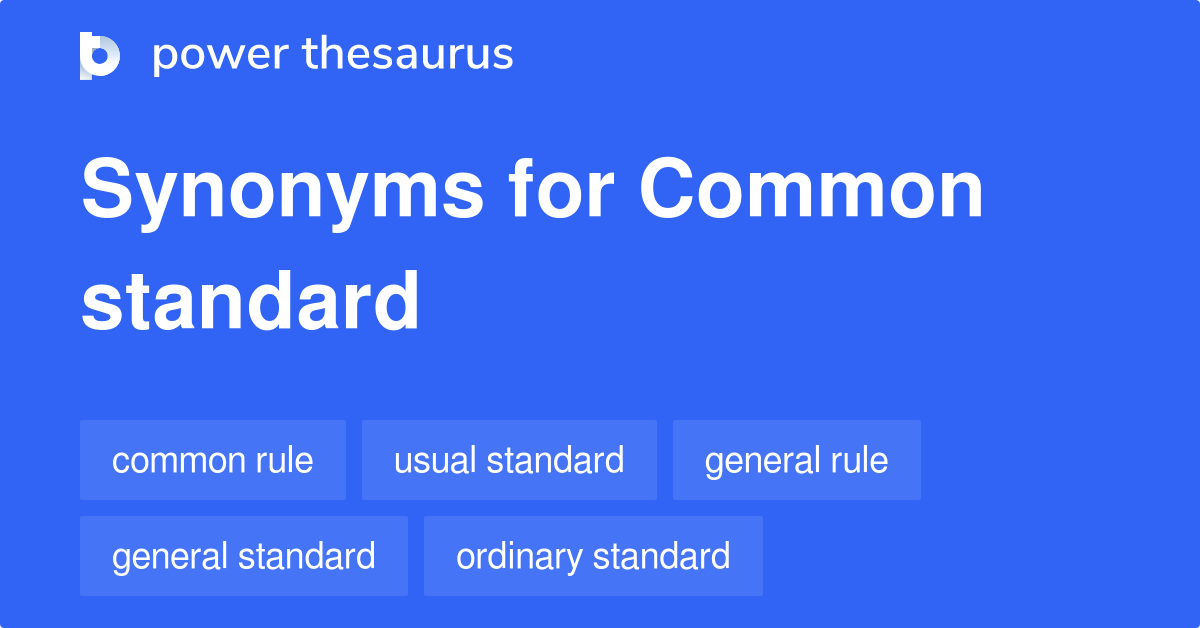 power thesaurus

Synonyms for Common standard

common rule
usual standard
general rule
general standard
ordinary standard